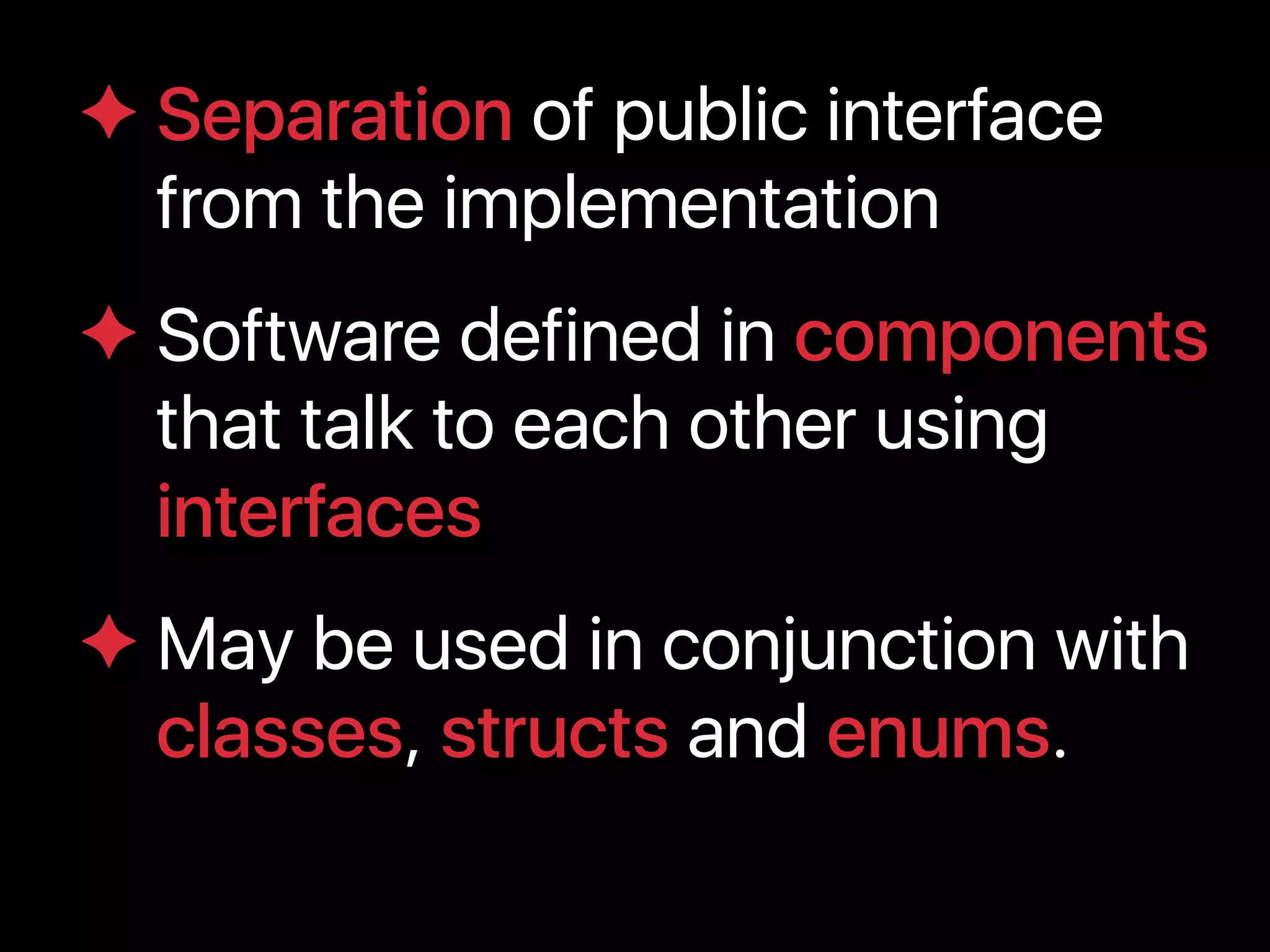 ✦ Separation of public interface from the implementation

✦ Software defined in components that talk to each other using interfaces

✦ May be used in conjunction with classes, structs and enums.